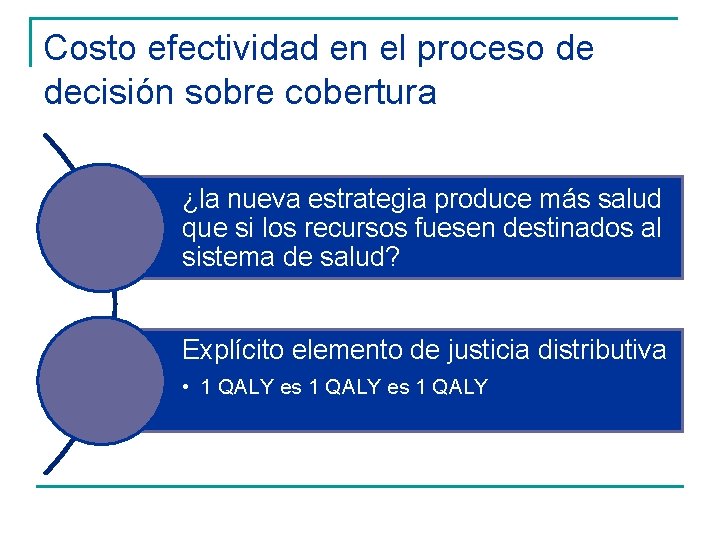 Costo efectividad en el proceso de decisión sobre cobertura

¿la nueva estrategia produce más salud que si los recursos fuesen destinados al sistema de salud?

Explícito elemento de justicia distributiva

• 1 QALY es 1 QALY es 1 QALY